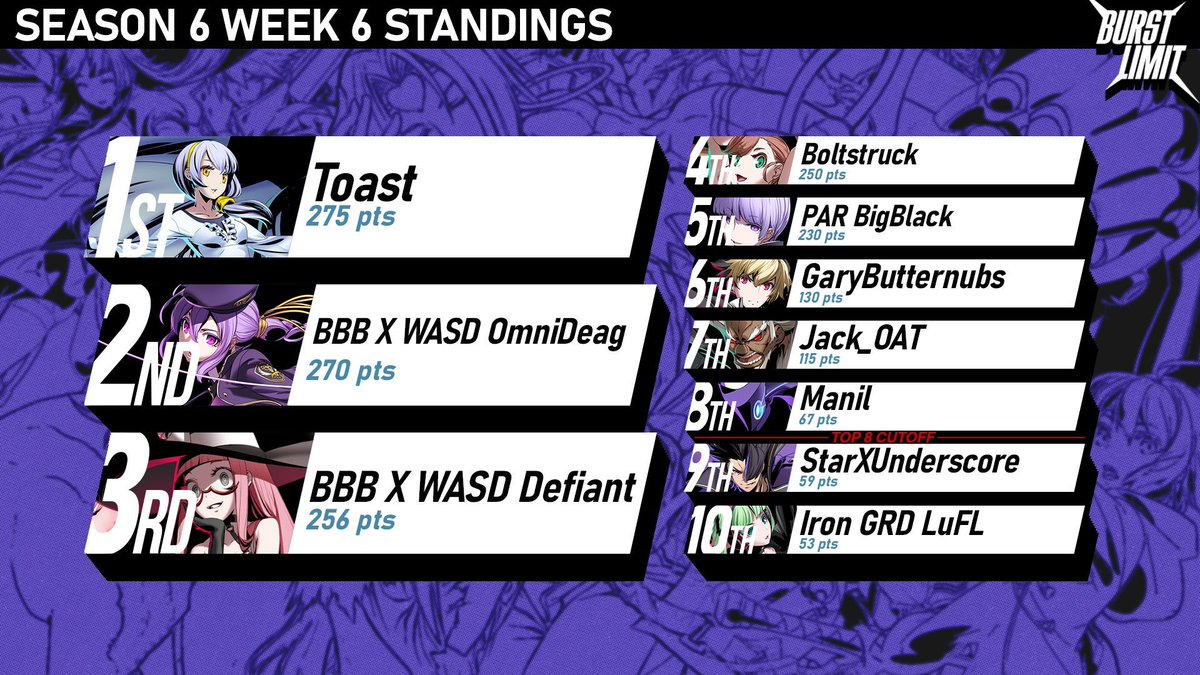 SEASON 6 WEEK 6 STANDINGS

BURST LIMIT

1ST Toast
275 pts

2ND BBB X WASD OmniDeag
270 pts

3RD BBB X WASD Defiant
256 pts

4TH Boltstruck
250 pts

5TH PAR BigBlack
230 pts

6TH GaryButternubs
130 pts

7TH Jack_OAT
115 pts

8TH Manil
67 pts

TOP 8 CUTOFF

9TH StarXUnderscore
59 pts

10TH Iron GRD LuFL
53 pts